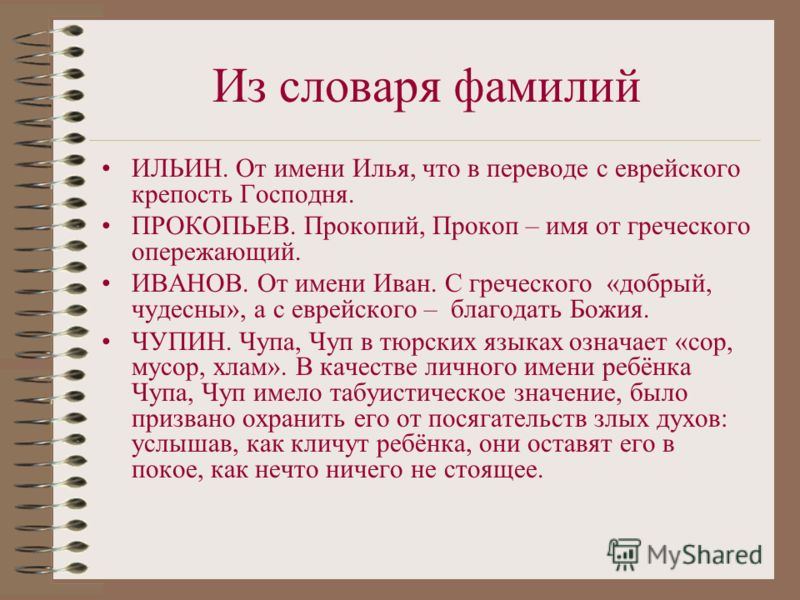 Из словаря фамилий

• ИЛЬИН. От имени Илья, что в переводе с еврейского крепость Господня.
• ПРОКОПЬЕВ. Прокопий, Прокоп – имя от греческого опережающий.
• ИВАНОВ. От имени Иван. С греческого «добрый, чудесны», а с еврейского – благодать Божия.
• ЧУПИН. Чупа, Чуп в тюрских языках означает «сор, мусор, хлам». В качестве личного имени ребёнка Чупа, Чуп имело табуистическое значение, было призвано охранить его от посягательств злых духов: услышав, как кличут ребёнка, они оставят его в покое, как нечто ничего не стоящее.

MyShared